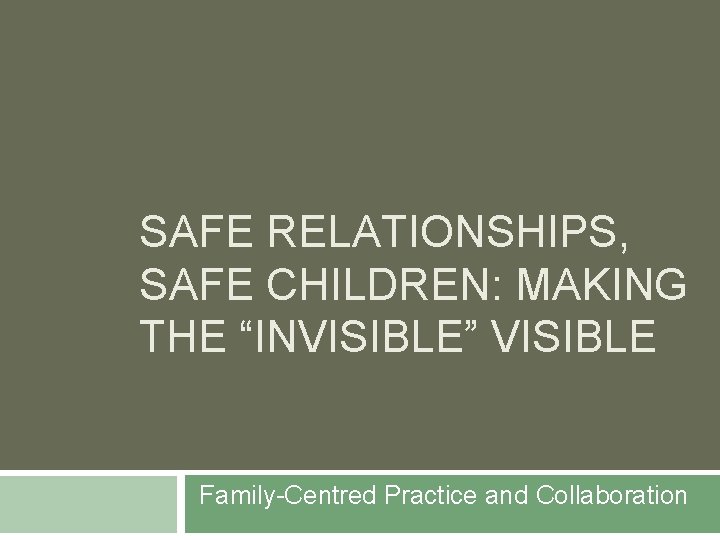 SAFE RELATIONSHIPS, SAFE CHILDREN: MAKING THE “INVISIBLE” VISIBLE

Family-Centred Practice and Collaboration